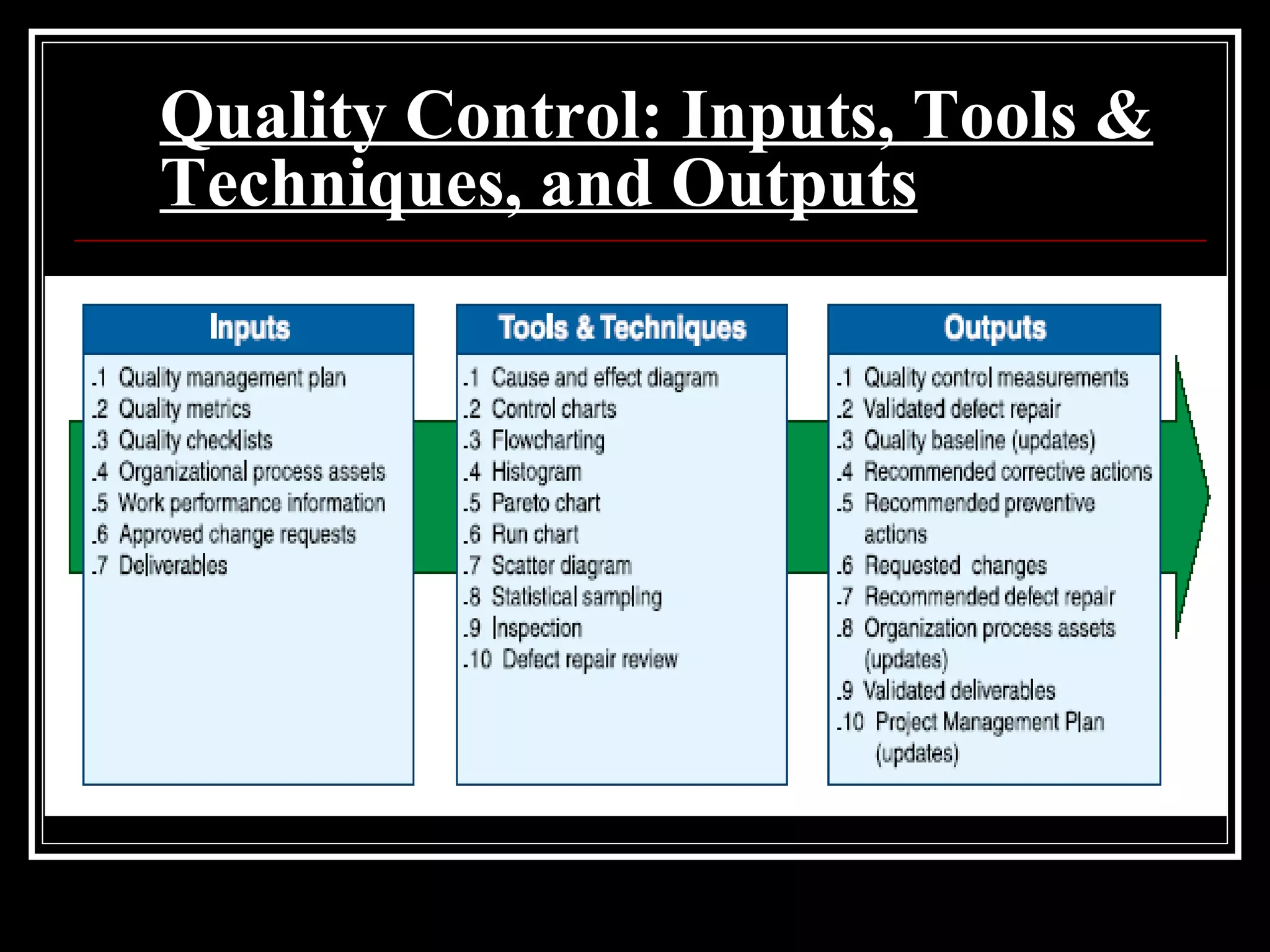 Quality Control: Inputs, Tools & Techniques, and Outputs

Inputs

.1 Quality management plan
.2 Quality metrics
.3 Quality checklists
.4 Organizational process assets
.5 Work performance information
.6 Approved change requests
.7 Deliverables

Tools & Techniques

.1 Cause and effect diagram
.2 Control charts
.3 Flowcharting
.4 Histogram
.5 Pareto chart
.6 Run chart
.7 Scatter diagram
.8 Statistical sampling
.9 Inspection
.10 Defect repair review

Outputs

.1 Quality control measurements
.2 Validated defect repair
.3 Quality baseline (updates)
.4 Recommended corrective actions
.5 Recommended preventive actions
.6 Requested changes
.7 Recommended defect repair
.8 Organization process assets (updates)
.9 Validated deliverables
.10 Project Management Plan (updates)